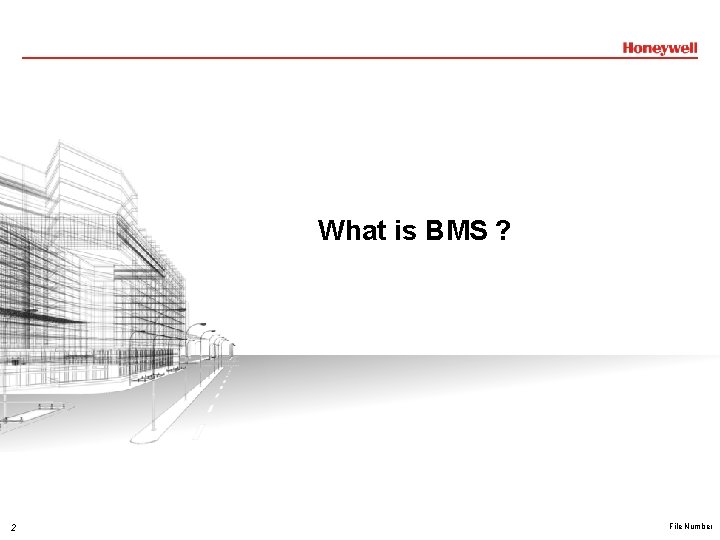 Honeywell

What is BMS ?

2

File Number